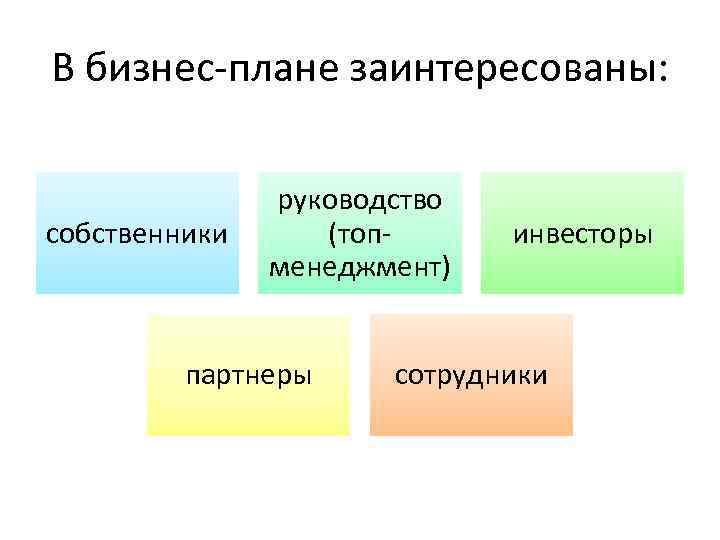 В бизнес-плане заинтересованы:

собственники

руководство (топ-менеджмент)

инвесторы

партнеры

сотрудники